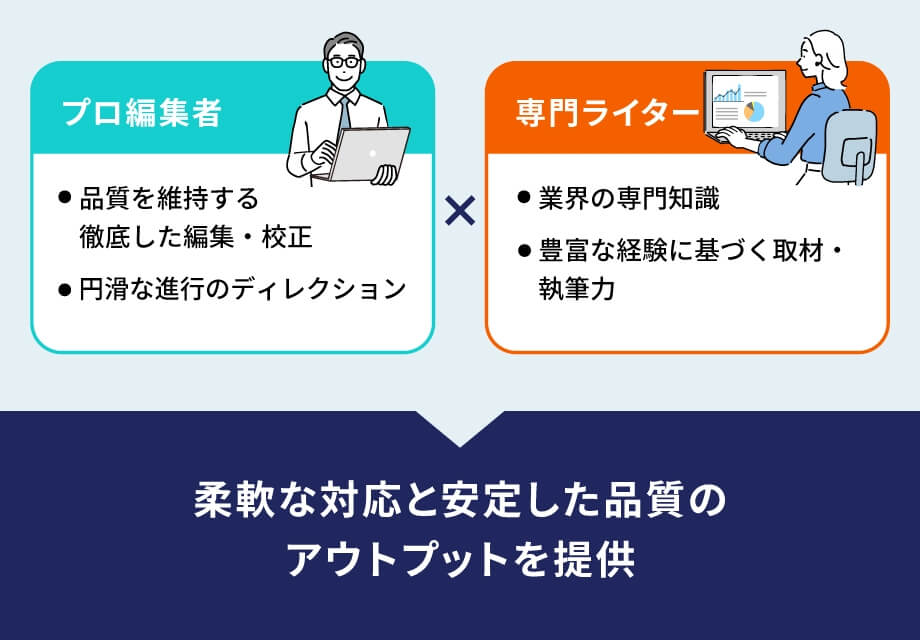 プロ編集者

● 品質を維持する徹底した編集・校正

● 円滑な進行のディレクション

×

専門ライター

● 業界の専門知識

● 豊富な経験に基づく取材・執筆力

柔軟な対応と安定した品質のアウトプットを提供